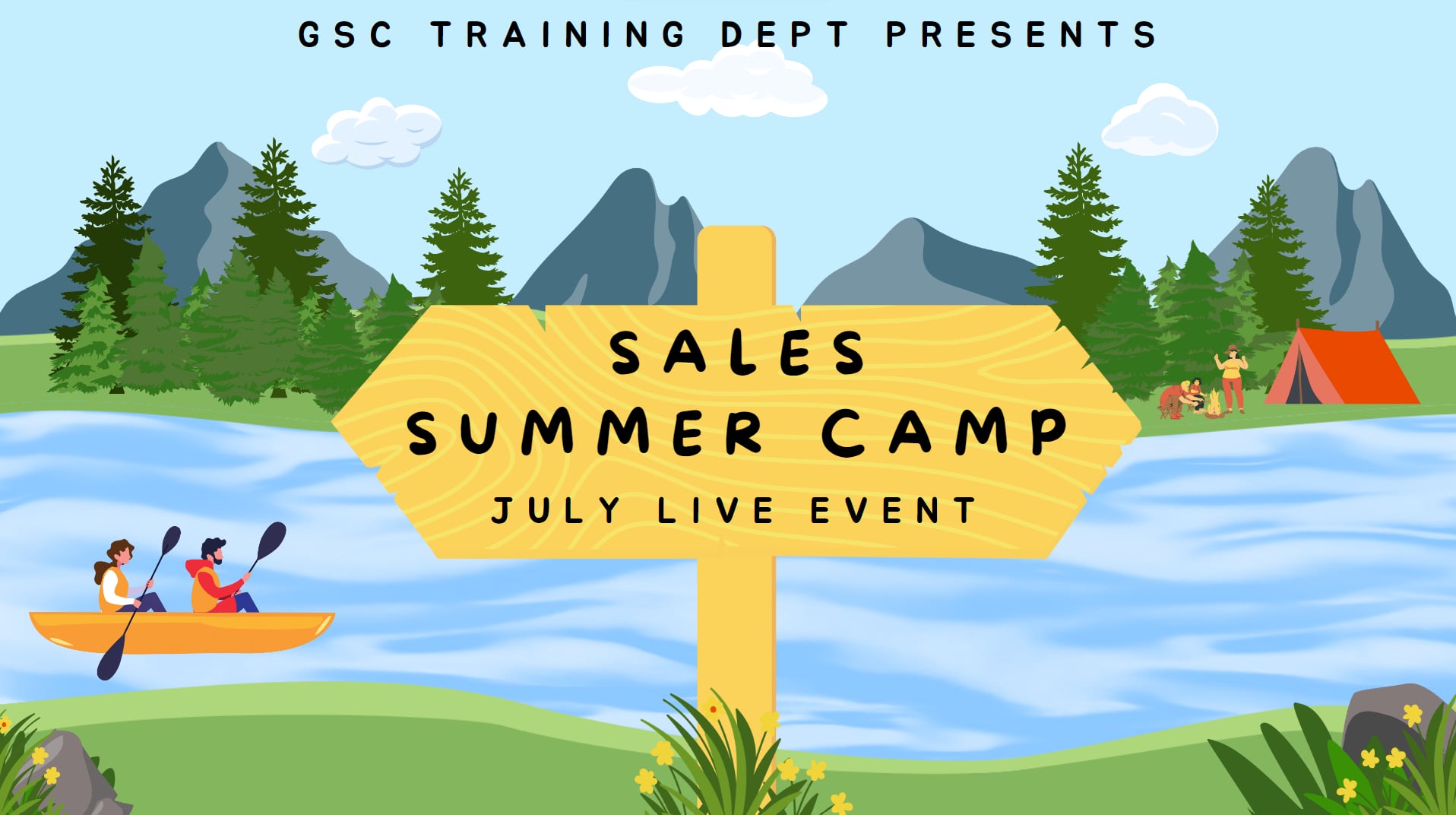 GSC TRAINING DEPT PRESENTS

SALES
SUMMER CAMP
JULY LIVE EVENT